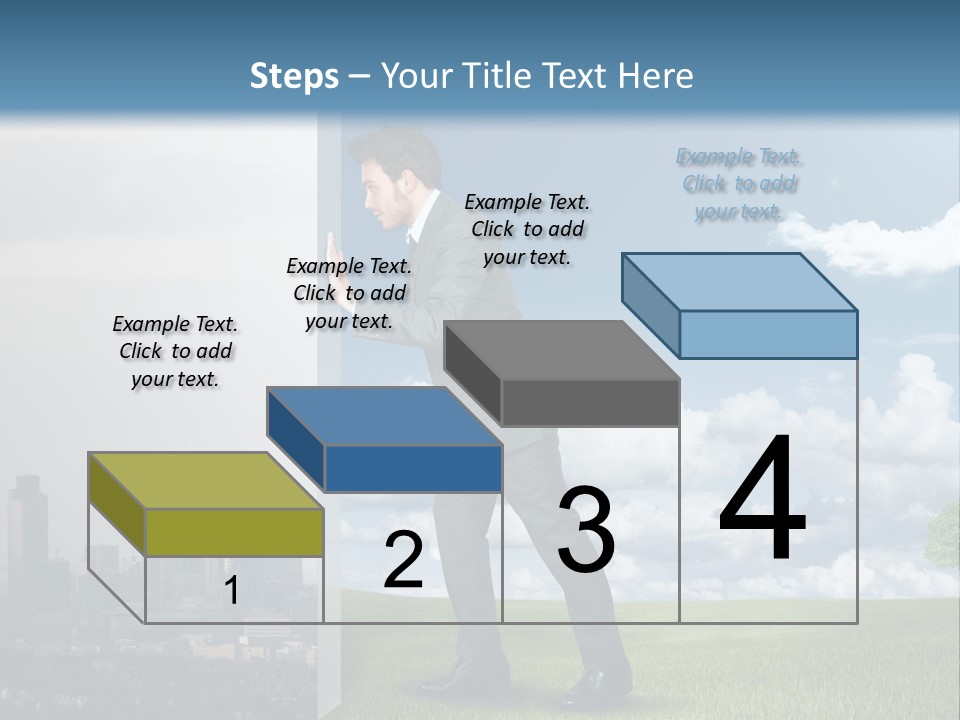 Steps – Your Title Text Here

Example Text. Click to add your text.

Example Text. Click to add your text.

Example Text. Click to add your text.

Example Text. Click to add your text.

1

2

3

4